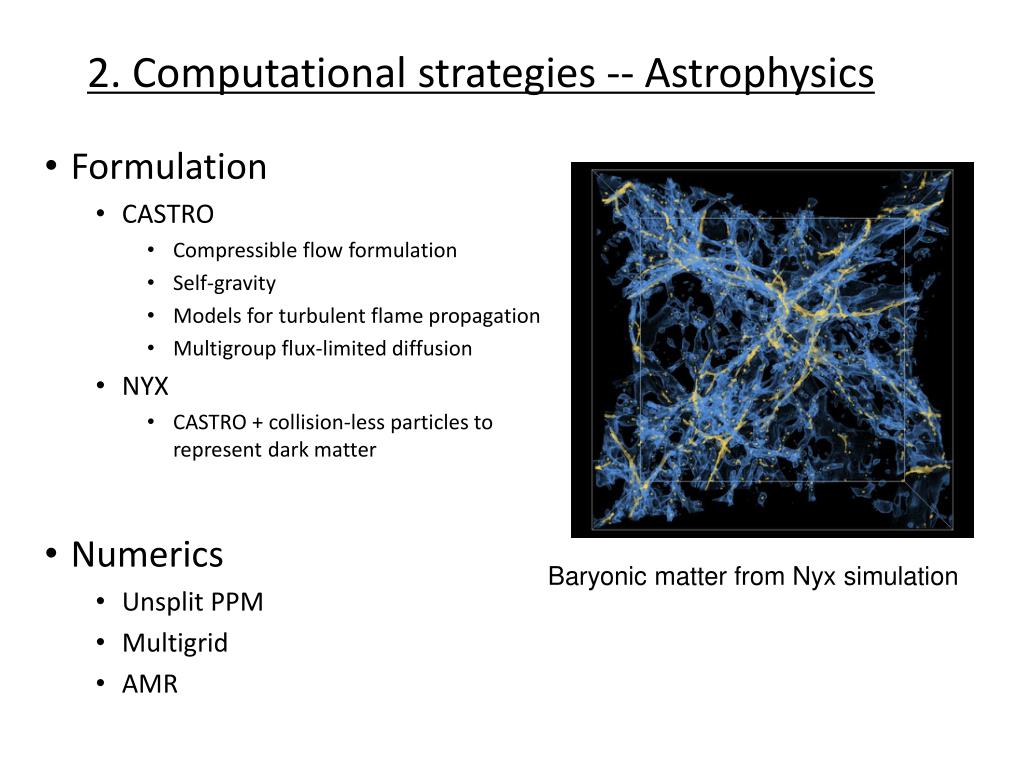 2. Computational strategies -- Astrophysics

• Formulation
• CASTRO
• Compressible flow formulation
• Self-gravity
• Models for turbulent flame propagation
• Multigroup flux-limited diffusion
• NYX
• CASTRO + collision-less particles to represent dark matter

• Numerics
• Unsplit PPM
• Multigrid
• AMR

Baryonic matter from Nyx simulation